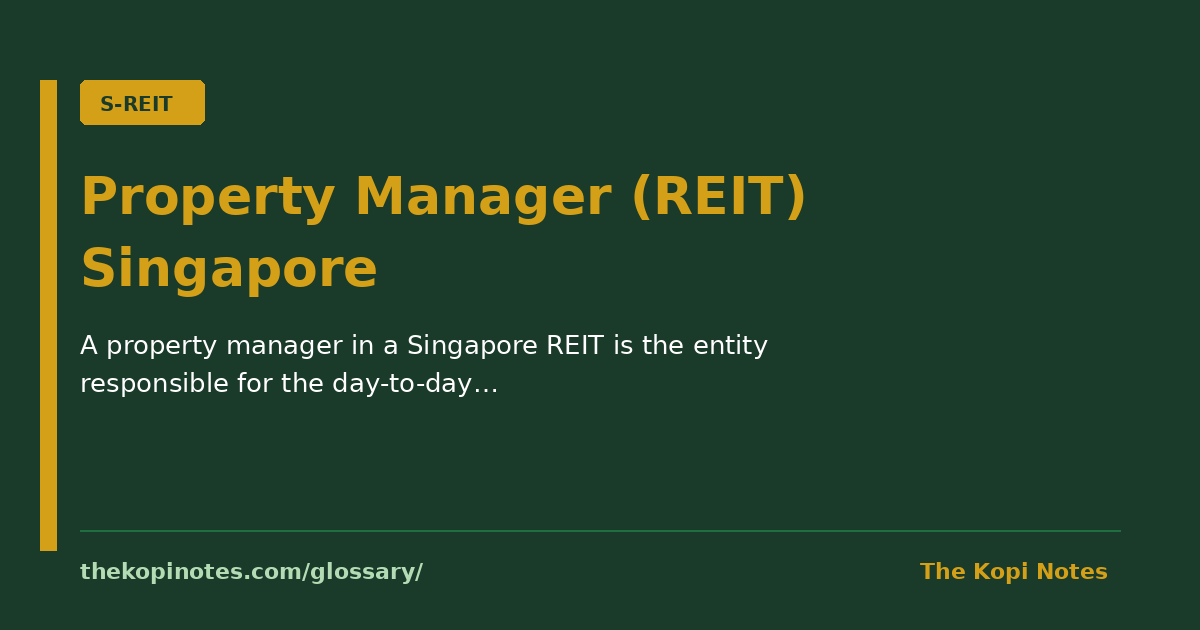 S-REIT

Property Manager (REIT) Singapore

A property manager in a Singapore REIT is the entity responsible for the day-to-day…

thekopinotes.com/glossary/

The Kopi Notes